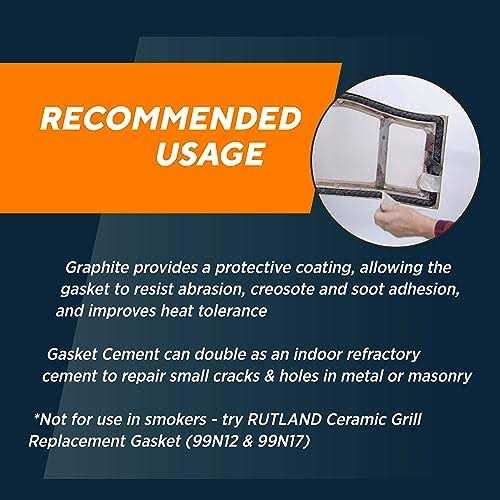 RECOMMENDED USAGE

Graphite provides a protective coating, allowing the gasket to resist abrasion, creosote and soot adhesion, and improves heat tolerance

Gasket Cement can double as an indoor refractory cement to repair small cracks & holes in metal or masonry

*Not for use in smokers - try RUTLAND Ceramic Grill Replacement Gasket (99N12 & 99N17)